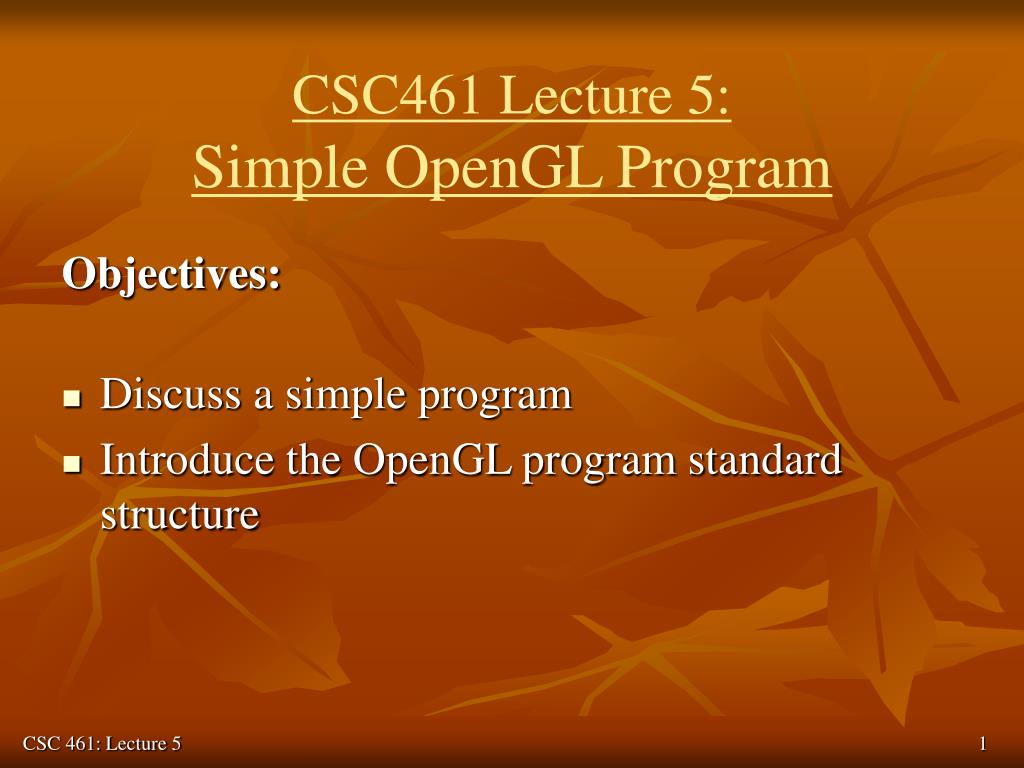 CSC461 Lecture 5:
Simple OpenGL Program

Objectives:

- Discuss a simple program
- Introduce the OpenGL program standard structure

CSC 461: Lecture 5

1